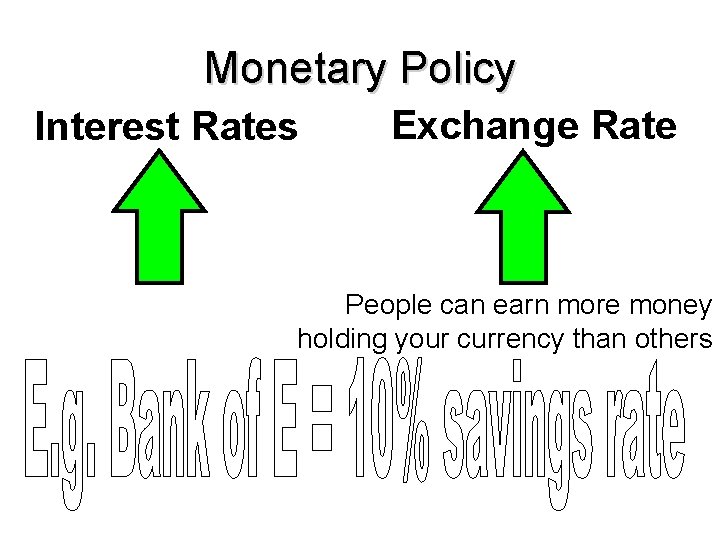 Monetary Policy

Interest Rates

Exchange Rate

People can earn more money holding your currency than others

E.g. Bank of E = 10% savings rate